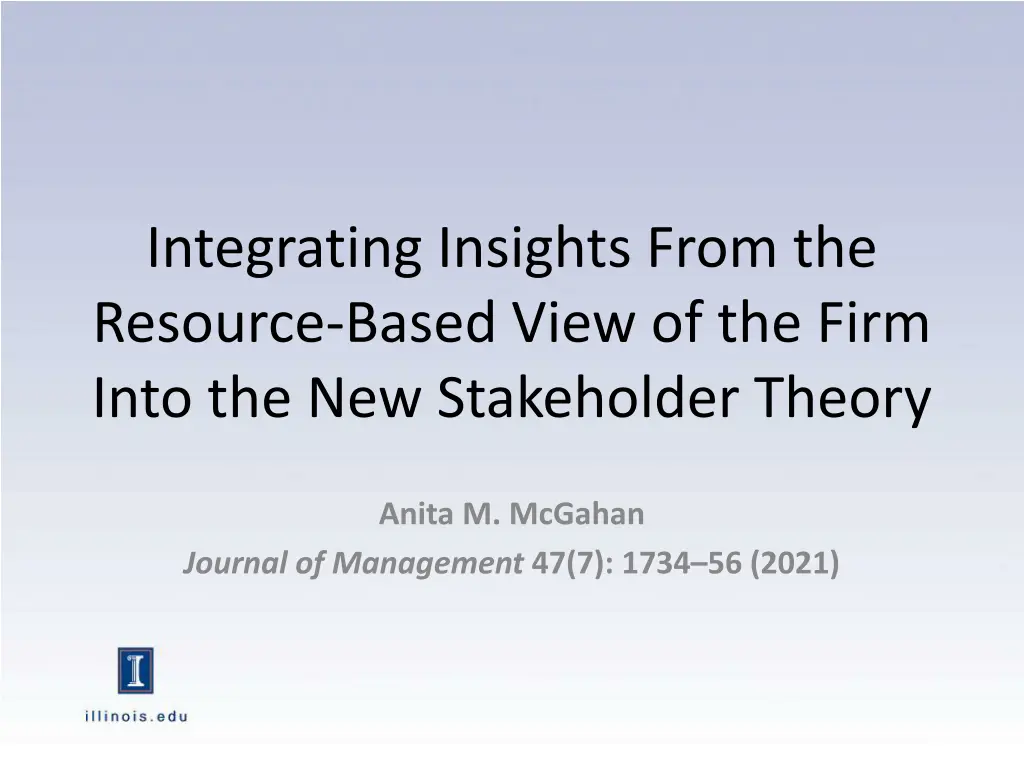 Integrating Insights From the Resource-Based View of the Firm Into the New Stakeholder Theory

Anita M. McGahan
Journal of Management 47(7): 1734–56 (2021)

I

illinois.edu